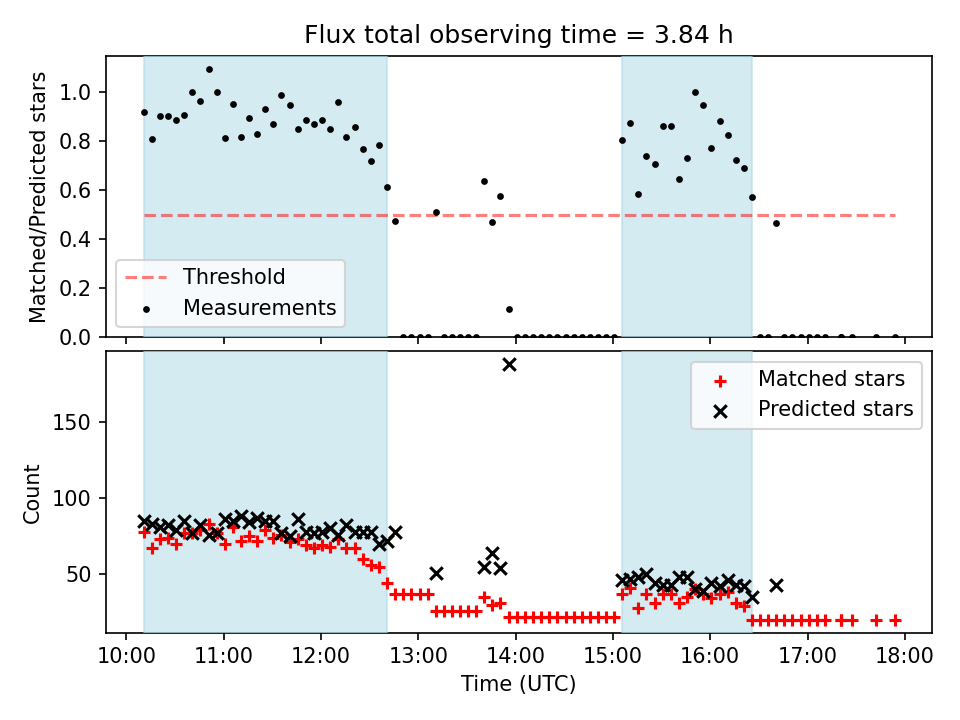 Flux total observing time = 3.84 h

Matched/Predicted stars

1.0
0.8
0.6
0.4
0.2
0.0

Threshold
Measurements

Count

150
100
50

Matched stars
Predicted stars

10:00
11:00
12:00
13:00
14:00
15:00
16:00
17:00
18:00

Time (UTC)